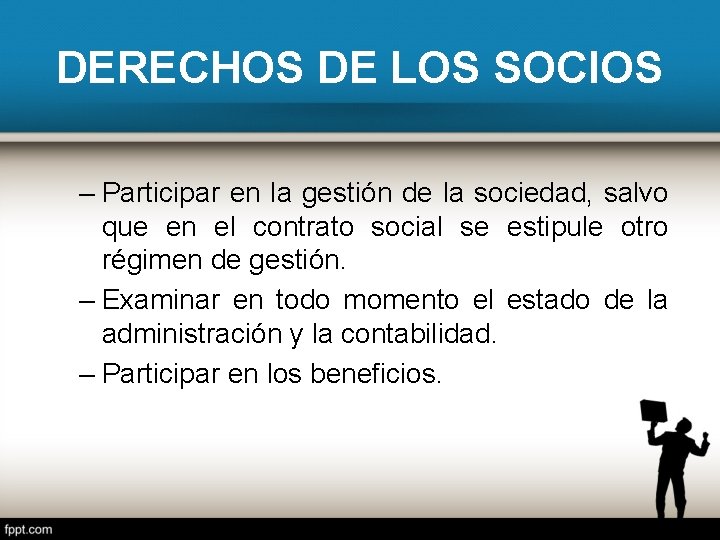 DERECHOS DE LOS SOCIOS

– Participar en la gestión de la sociedad, salvo que en el contrato social se estipule otro régimen de gestión.

– Examinar en todo momento el estado de la administración y la contabilidad.

– Participar en los beneficios.

fppt.com